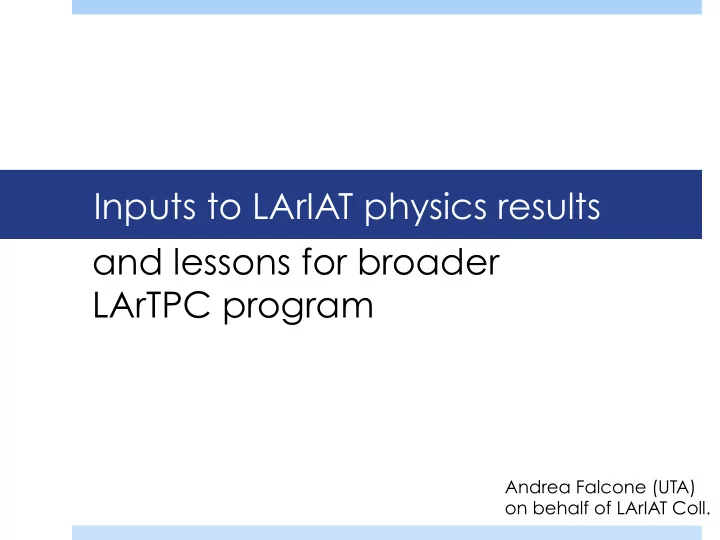 Inputs to LArIAT physics results

and lessons for broader LArTPC program

Andrea Falcone (UTA)
on behalf of LArIAT Coll.